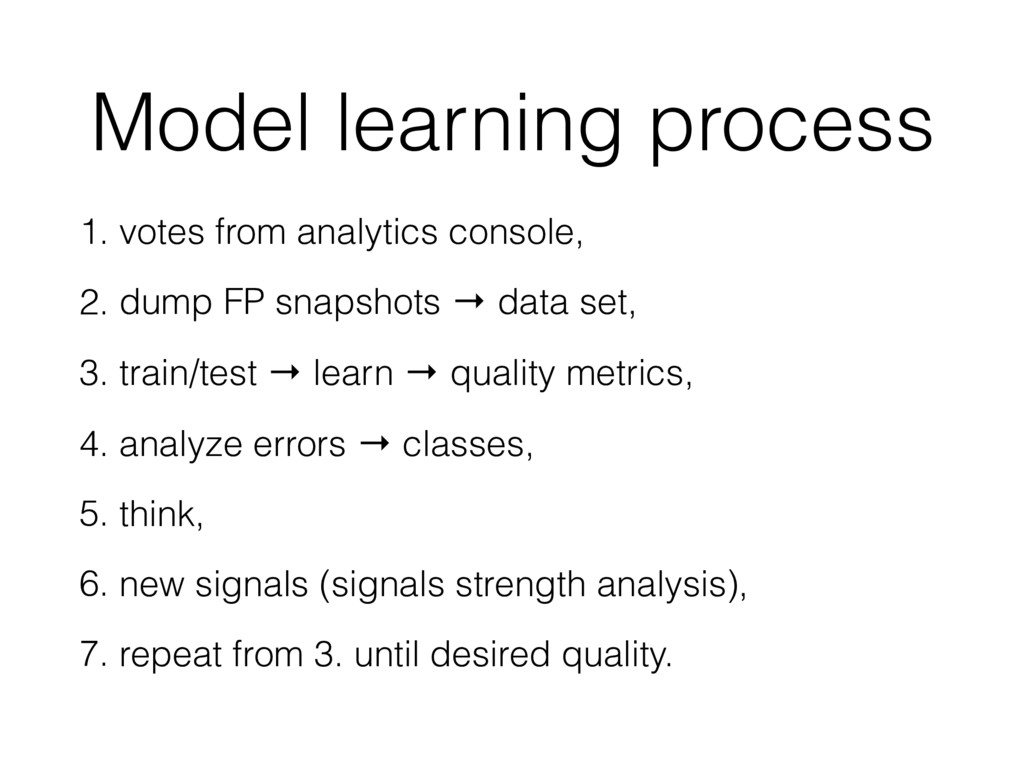 Model learning process

1. votes from analytics console,
2. dump FP snapshots → data set,
3. train/test → learn → quality metrics,
4. analyze errors → classes,
5. think,
6. new signals (signals strength analysis),
7. repeat from 3. until desired quality.